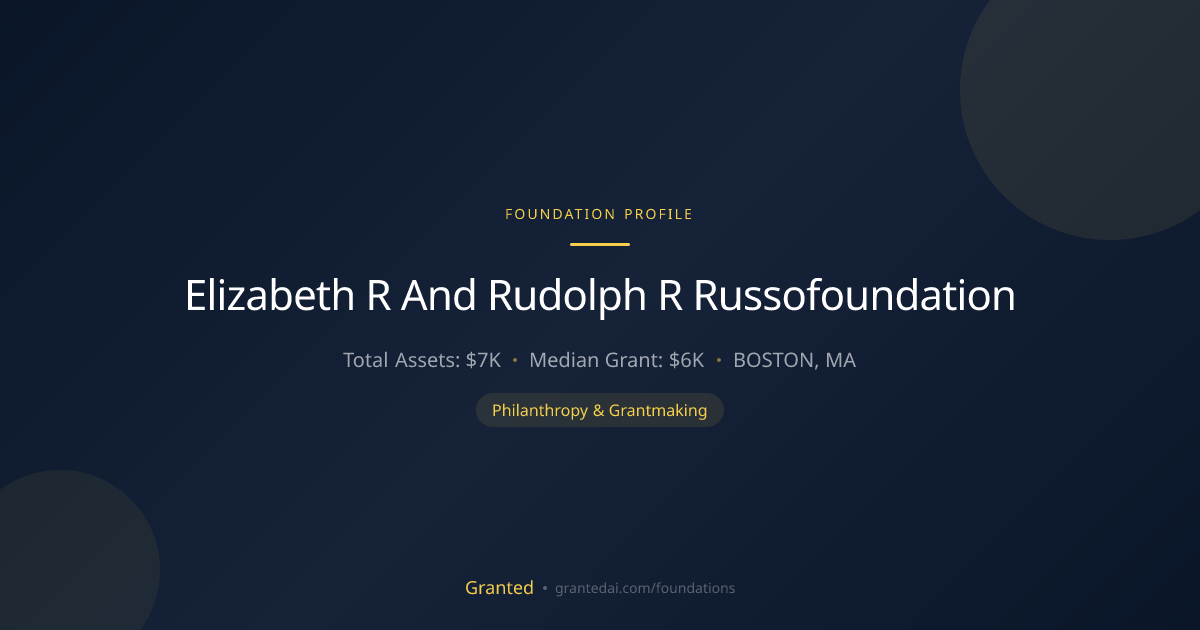 FOUNDATION PROFILE

Elizabeth R And Rudolph R Russofoundation

Total Assets: $7K • Median Grant: $6K • BOSTON, MA

Philanthropy & Grantmaking

Granted • grantedai.com/foundations